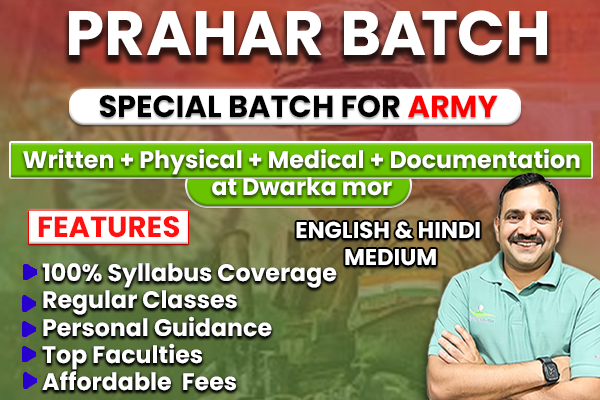 PRAHAR BATCH

SPECIAL BATCH FOR ARMY

Written + Physical + Medical + Documentation

at Dwarka mor

FEATURES

ENGLISH & HINDI MEDIUM

100% Syllabus Coverage
Regular Classes
Personal Guidance
Top Faculties
Affordable Fees